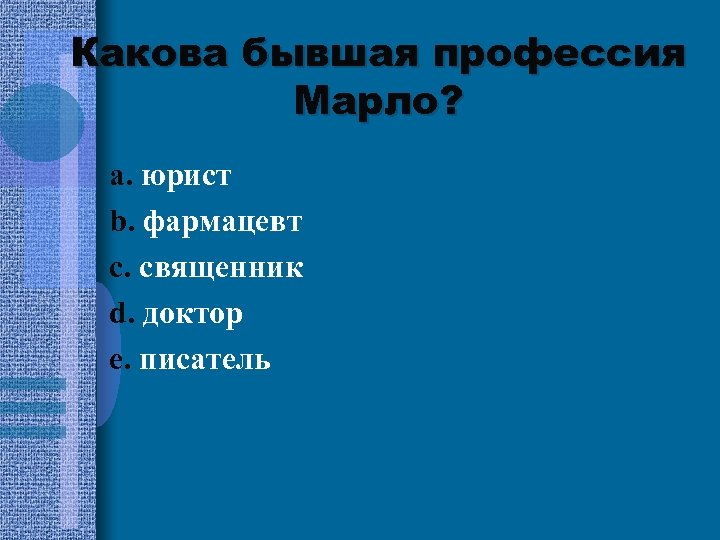 Какова бывшая профессия Марло?

a. юрист
b. фармацевт
c. священник
d. доктор
e. писатель